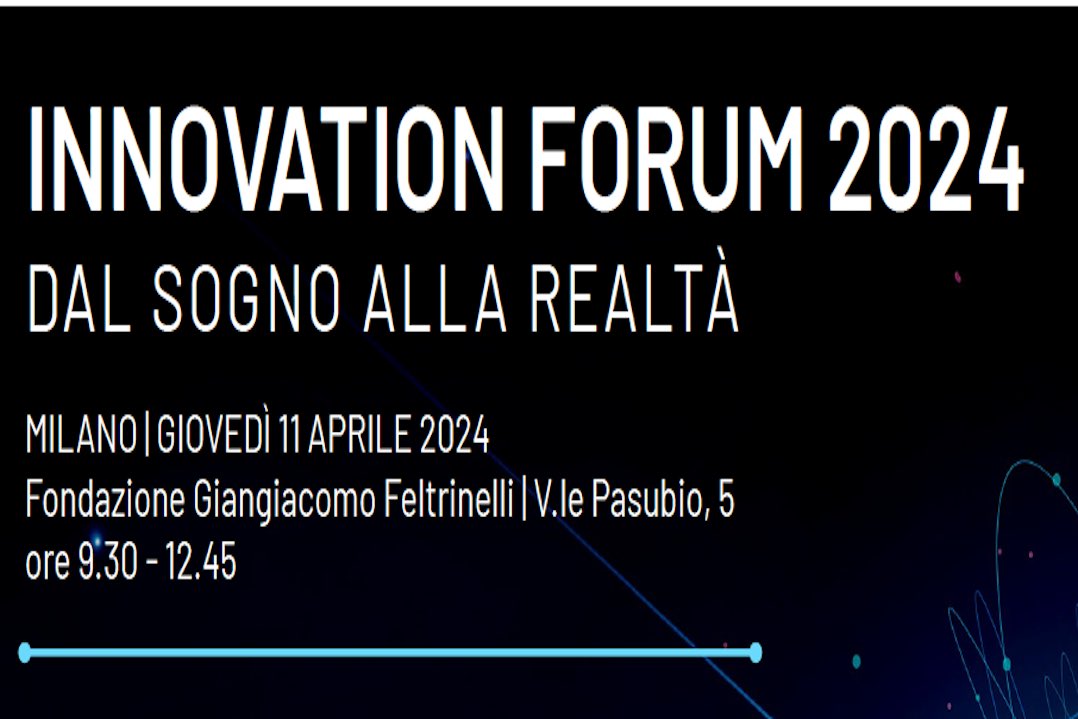 INNOVATION FORUM 2024
DAL SOGNO ALLA REALTÀ

MILANO | GIOVEDÌ 11 APRILE 2024
Fondazione Giangiacomo Feltrinelli | V.le Pasubio, 5
ore 9.30 - 12.45